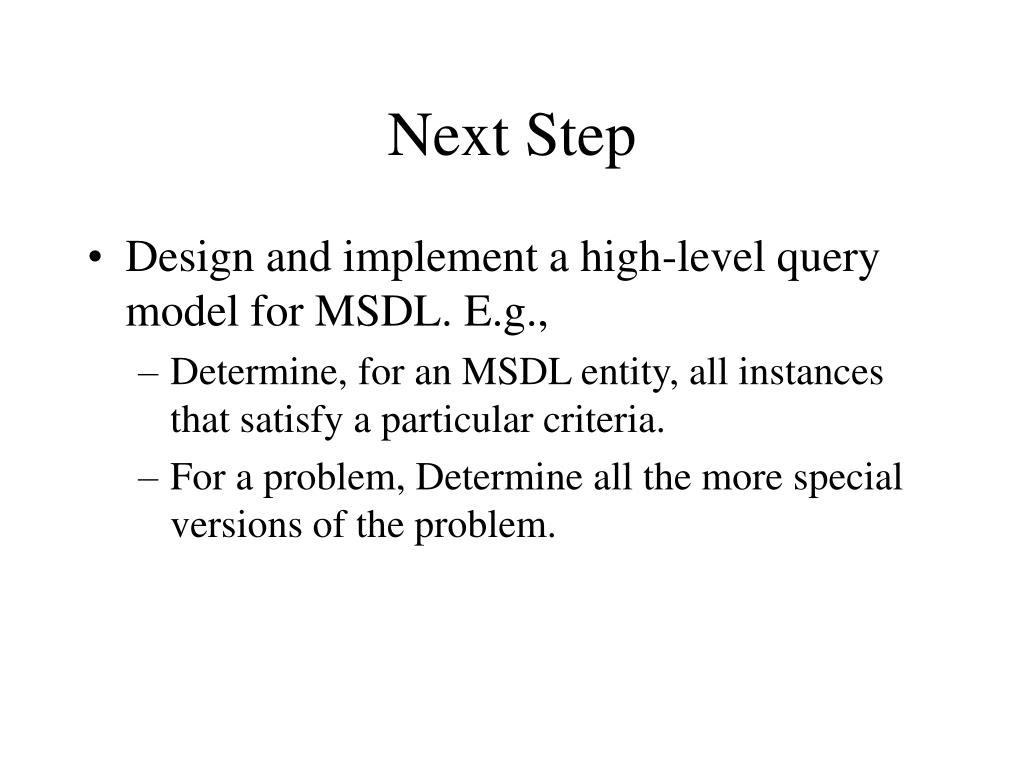 Next Step

• Design and implement a high-level query model for MSDL. E.g.,

– Determine, for an MSDL entity, all instances that satisfy a particular criteria.

– For a problem, Determine all the more special versions of the problem.